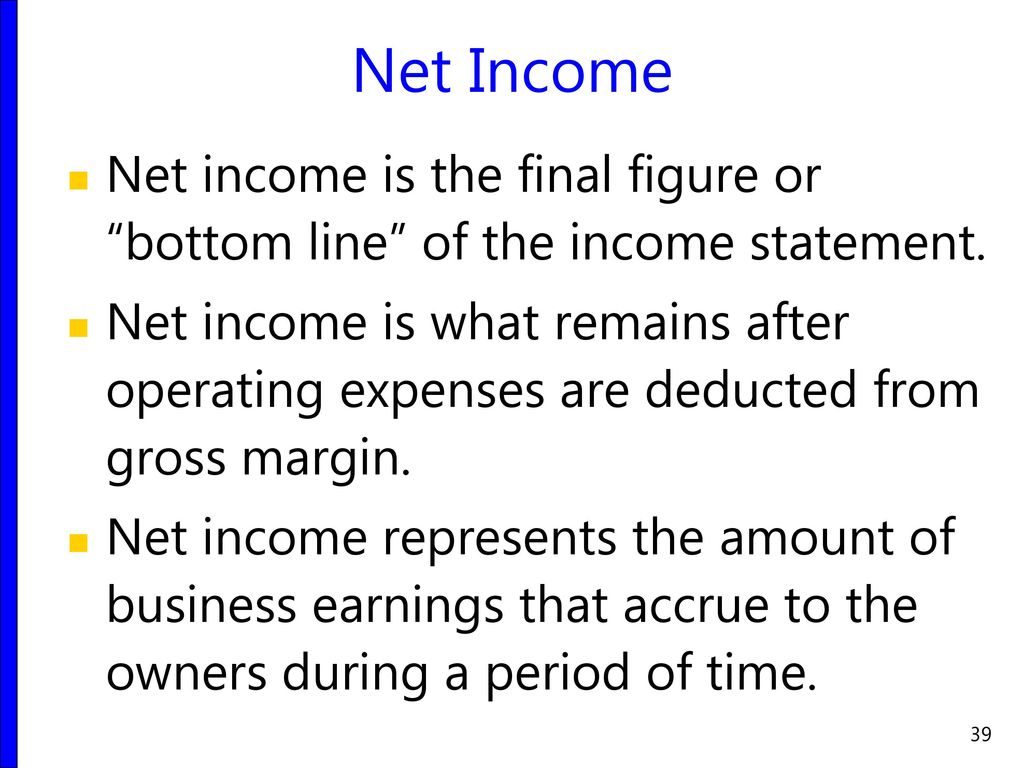 Net Income

Net income is the final figure or “bottom line” of the income statement.

Net income is what remains after operating expenses are deducted from gross margin.

Net income represents the amount of business earnings that accrue to the owners during a period of time.

39